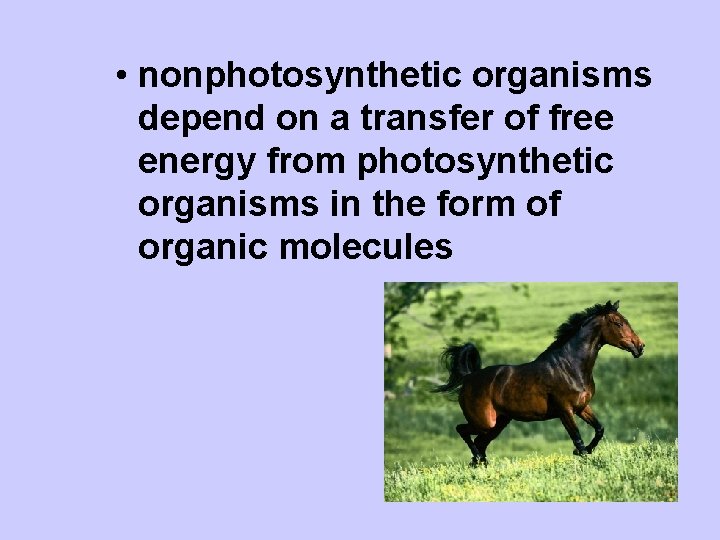 • nonphotosynthetic organisms depend on a transfer of free energy from photosynthetic organisms in the form of organic molecules